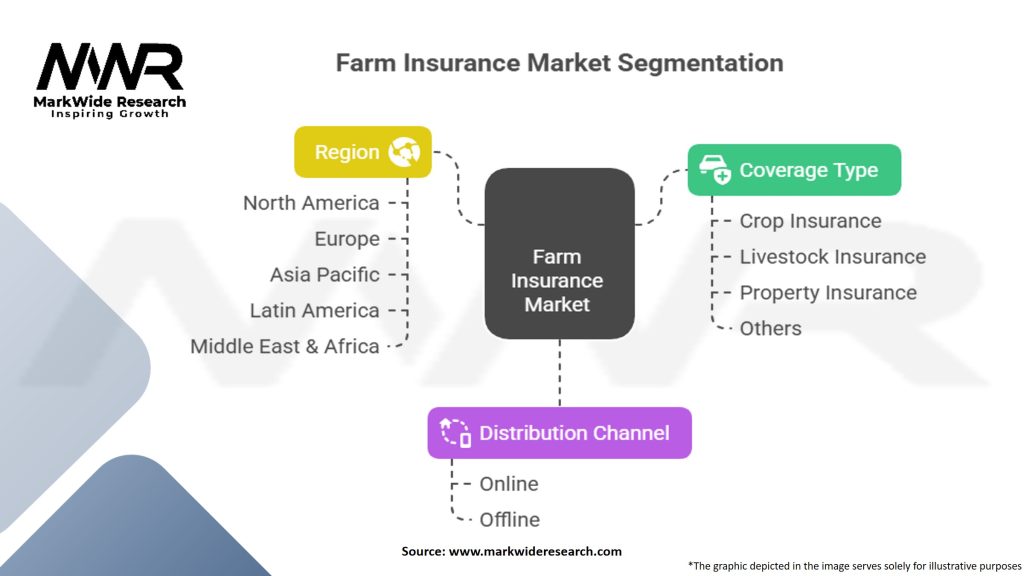 MWR
MarkWide Research
Inspiring Growth

Farm Insurance Market Segmentation

Region
North America
Europe
Asia Pacific
Latin America
Middle East & Africa

Farm Insurance Market

Coverage Type
Crop Insurance
Livestock Insurance
Property Insurance
Others

Distribution Channel
Online
Offline

Source: www.markwideresearch.com

*The graphic depicted in the image serves solely for illustrative purposes